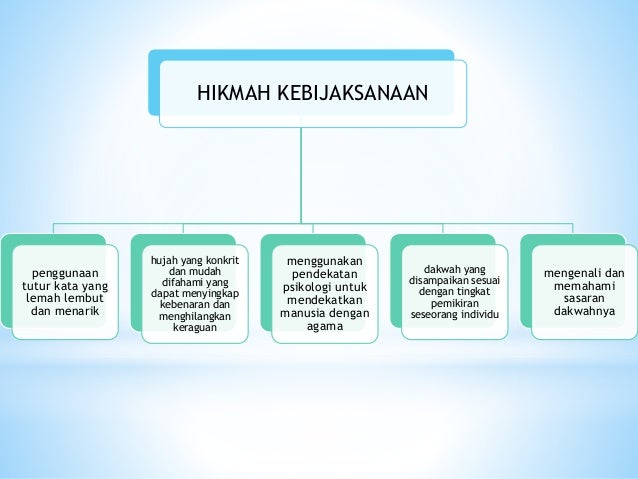 HIKMAH KEBIJAKSANAAN

penggunaan tutur kata yang lemah lembut dan menarik

hujah yang konkrit dan mudah difahami yang dapat menyingkap kebenaran dan menghilangkan keraguan

menggunakan pendekatan psikologi untuk mendekatkan manusia dengan agama

dakwah yang disampaikan sesuai dengan tingkat pemikiran seseorang individu

mengenali dan memahami sasaran dakwahnya